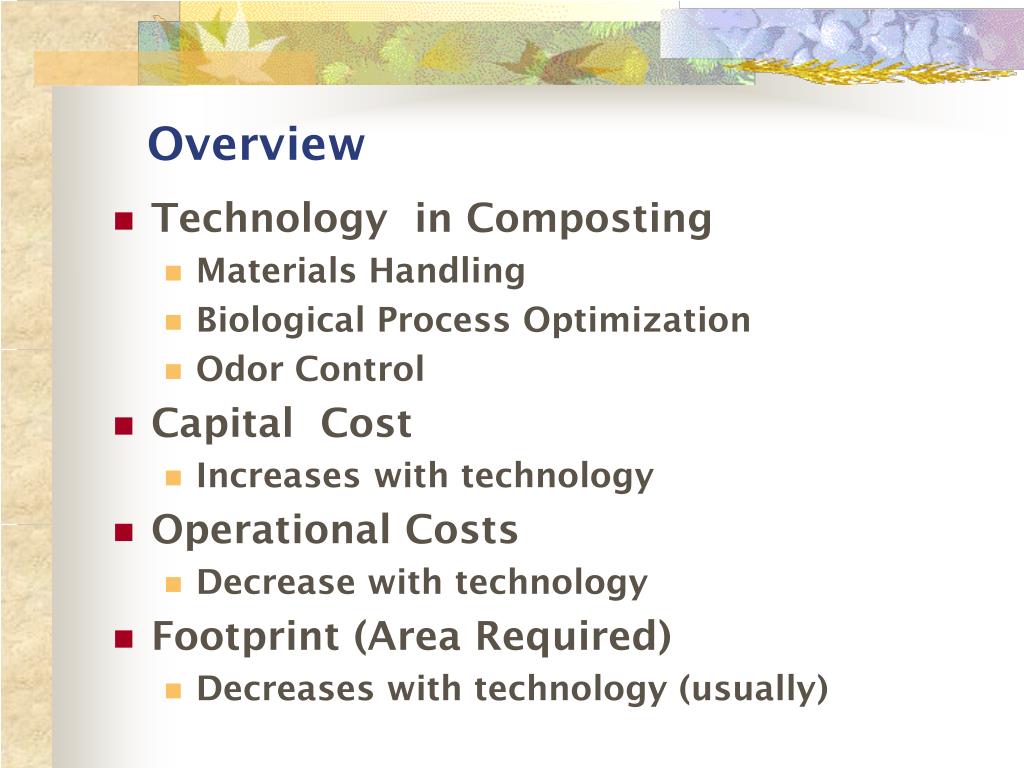 Overview

- Technology in Composting
  - Materials Handling
  - Biological Process Optimization
  - Odor Control
- Capital Cost
  - Increases with technology
- Operational Costs
  - Decrease with technology
- Footprint (Area Required)
  - Decreases with technology (usually)